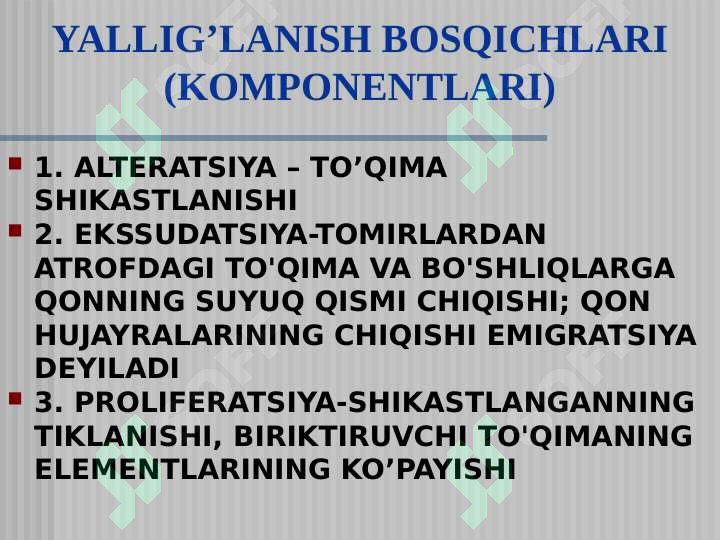 YALLIG’LANISH BOSQICHLARI (KOMPONENTLARI)

1. ALTERATSIYA – TO’QIMA SHIKASTLANISHI

2. EKSSUDATSIYA-TOMIRLARDAN ATROFDAGI TO'QIMA VA BO'SHLIQLARGA QONNING SUYUQ QISMI CHIQISHI; QON HUJAYRALARINING CHIQISHI EMIGRATSIYA DEYILADI

3. PROLIFERATSIYA-SHIKASTLANGANNING TIKLANISHI, BIRIKTIRUVCHI TO'QIMANING ELEMENTLARINING KO’PAYISHI